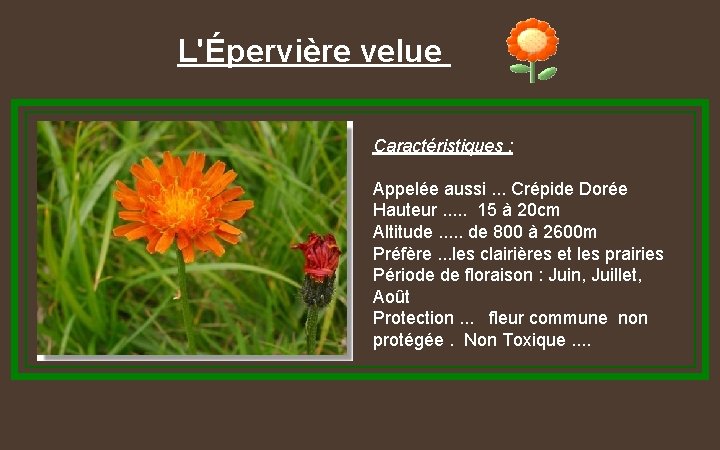 L'Épervière velue

Caractéristiques :

Appelée aussi ... Crépide Dorée
Hauteur ..... 15 à 20cm
Altitude ..... de 800 à 2600m
Préfère ...les clairières et les prairies
Période de floraison : Juin, Juillet, Août
Protection ... fleur commune non protégée . Non Toxique ....